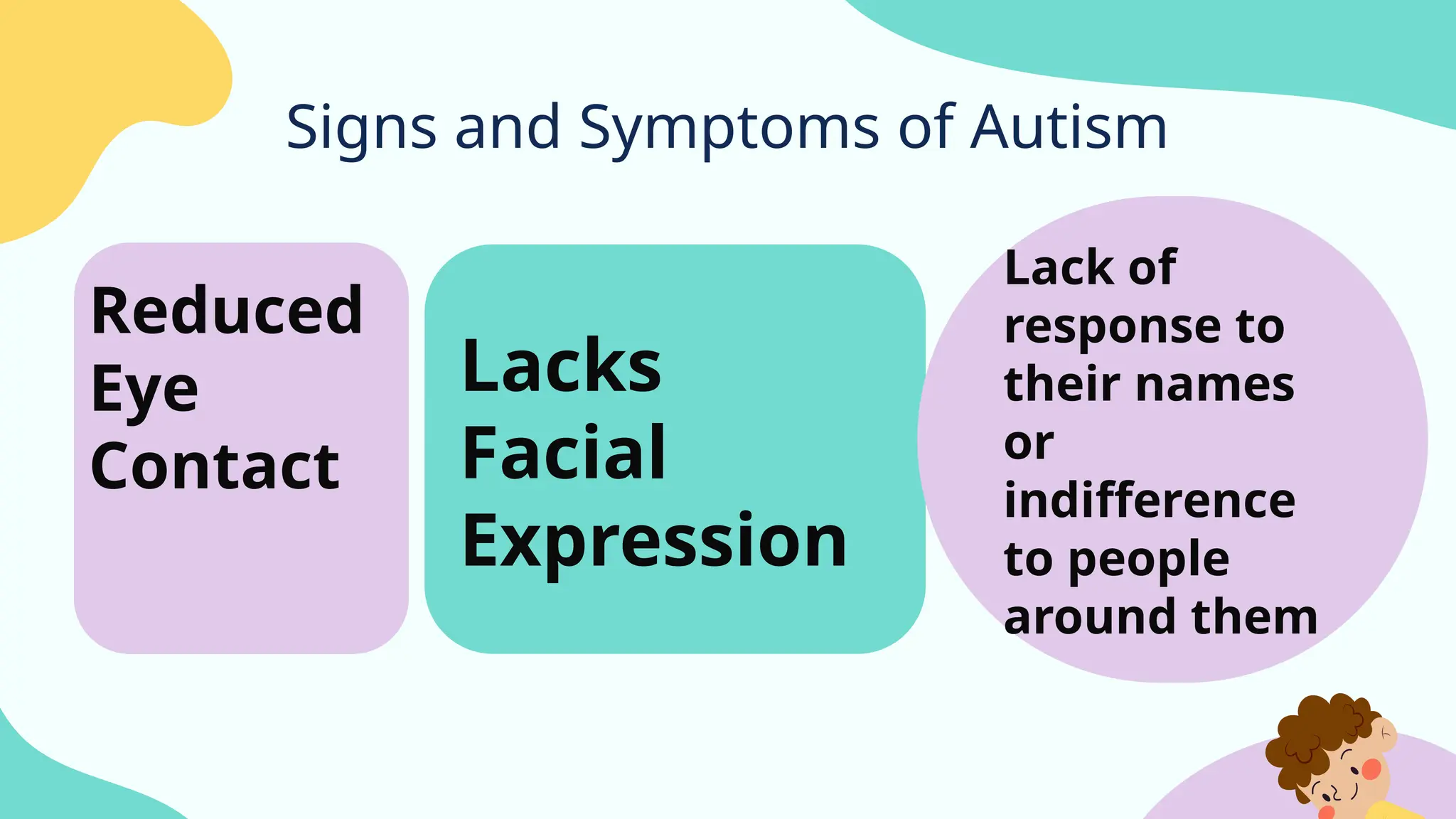 Signs and Symptoms of Autism

Reduced Eye Contact

Lacks Facial Expression

Lack of response to their names or indifference to people around them